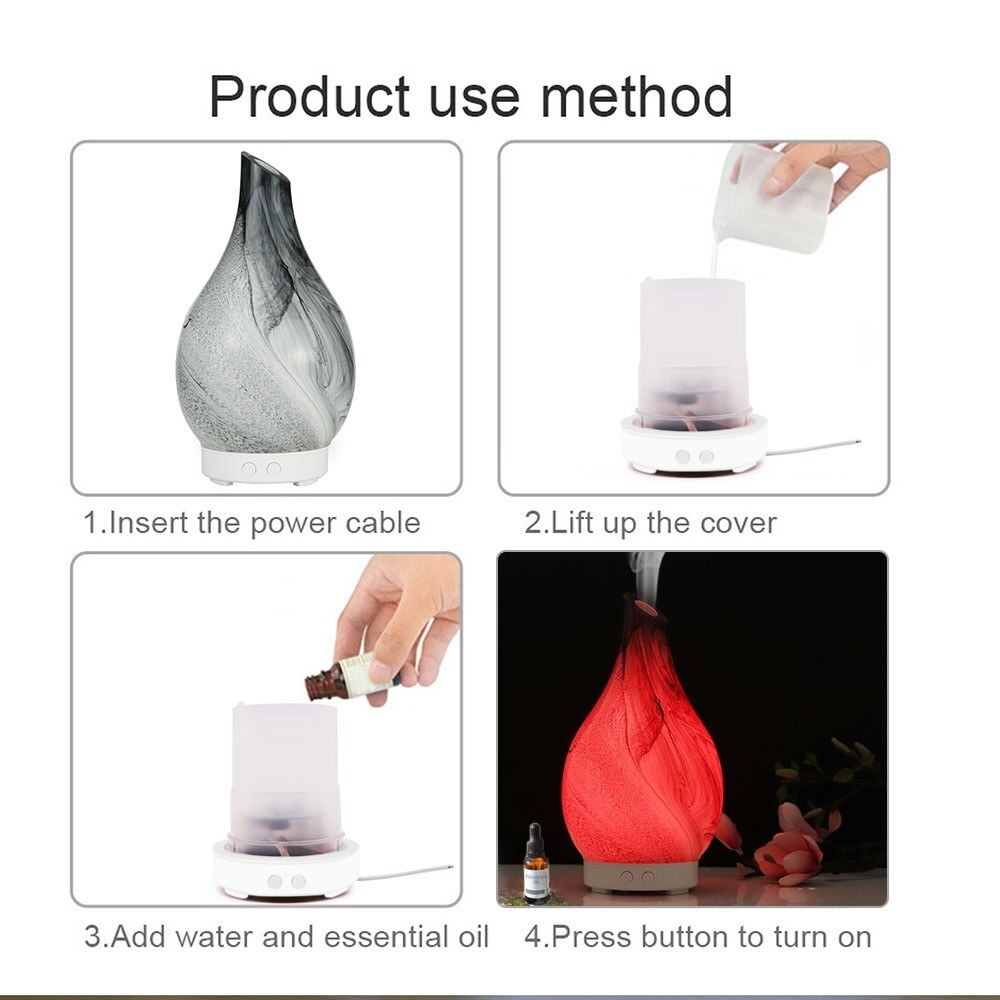 Product use method

1.Insert the power cable

2.Lift up the cover

3.Add water and essential oil

4.Press button to turn on